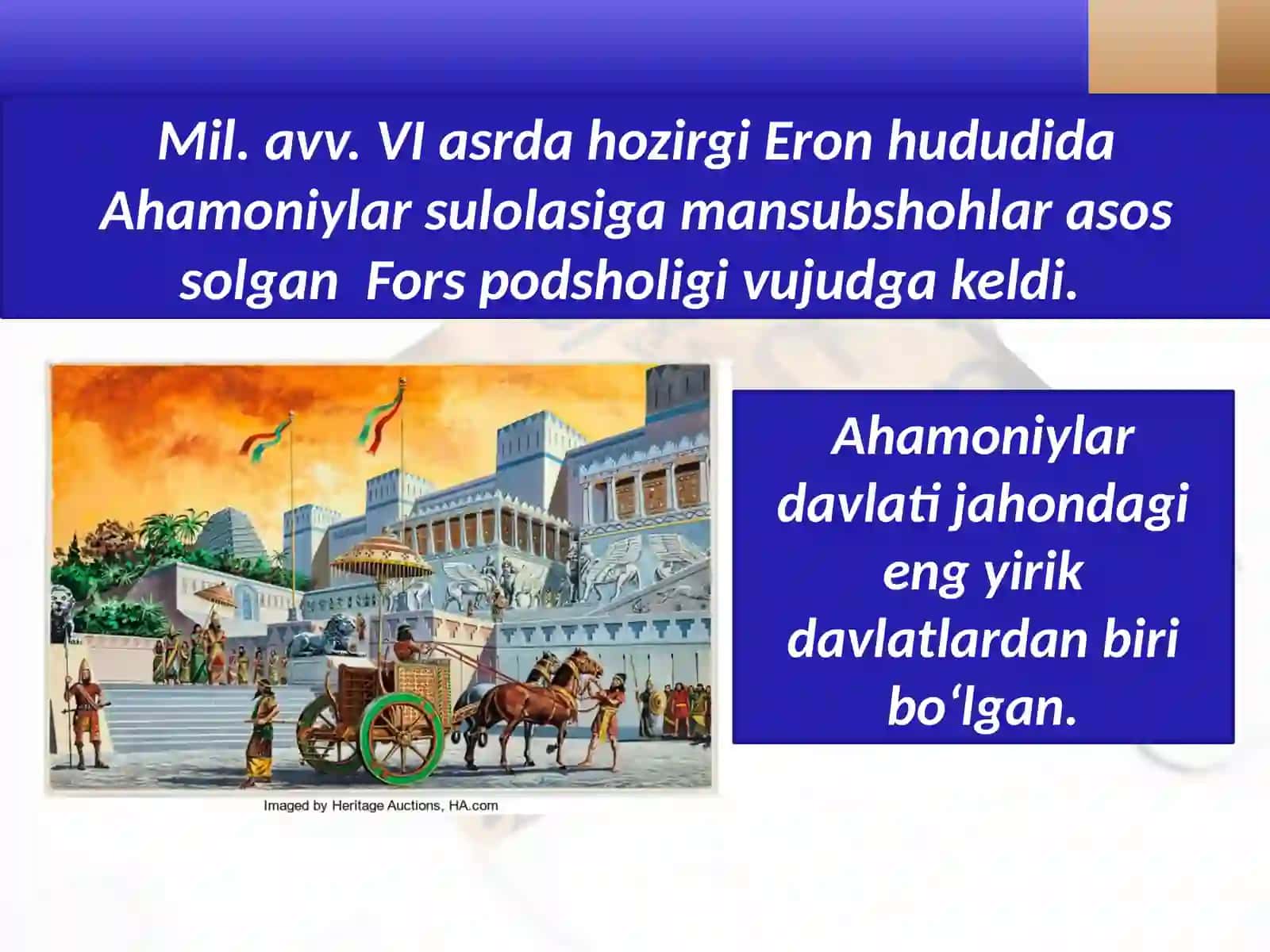 Mil. avv. VI asrda hozirgi Eron hududida Ahamoniylar sulolasiga mansubshohlar asos solgan Fors podsholigi vujudga keldi.

Imaged by Heritage Auctions, HA.com

Ahamoniylar davlati jahondagi eng yirik davlatlardan biri bo‘lgan.